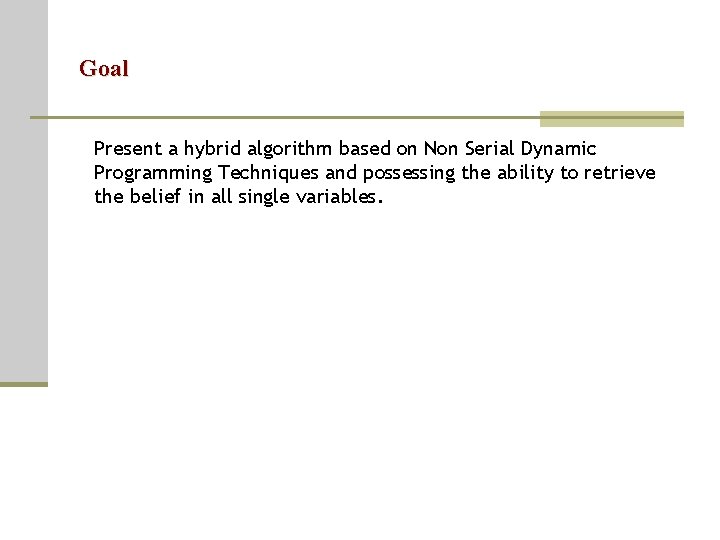 Goal

Present a hybrid algorithm based on Non Serial Dynamic Programming Techniques and possessing the ability to retrieve the belief in all single variables.